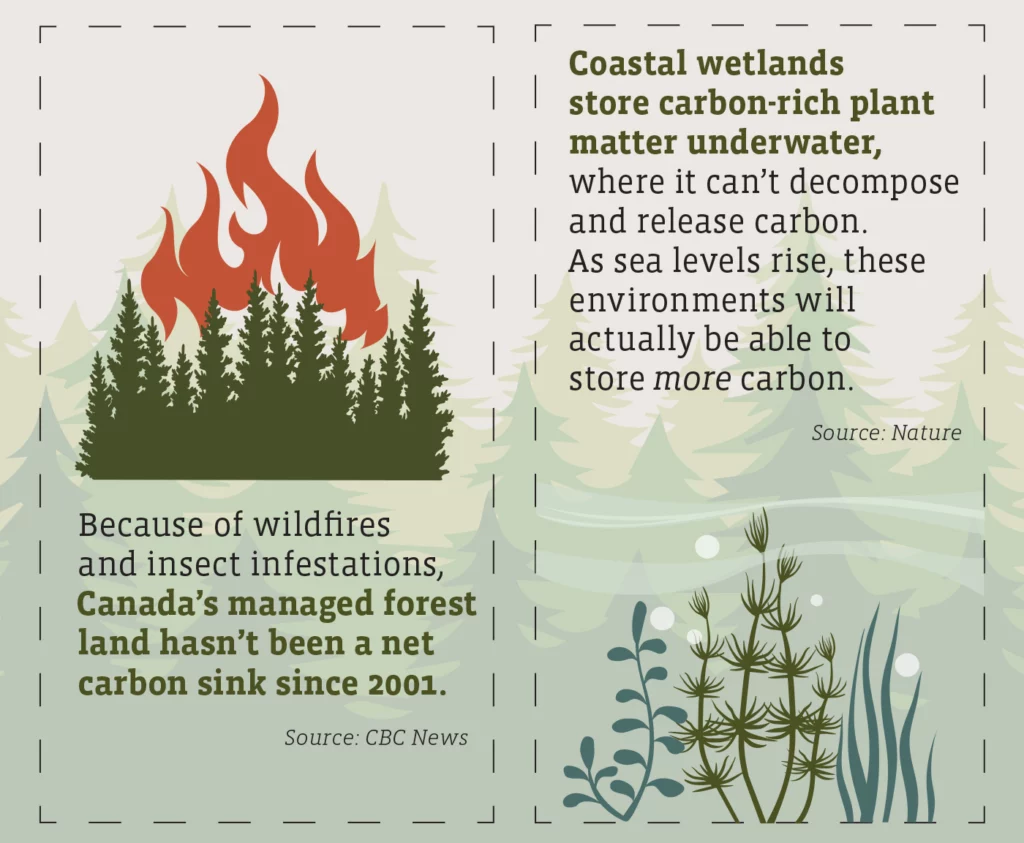 Because of wildfires and insect infestations, Canada's managed forest land hasn't been a net carbon sink since 2001.

Source: CBC News

Coastal wetlands store carbon-rich plant matter underwater, where it can't decompose and release carbon. As sea levels rise, these environments will actually be able to store more carbon.

Source: Nature